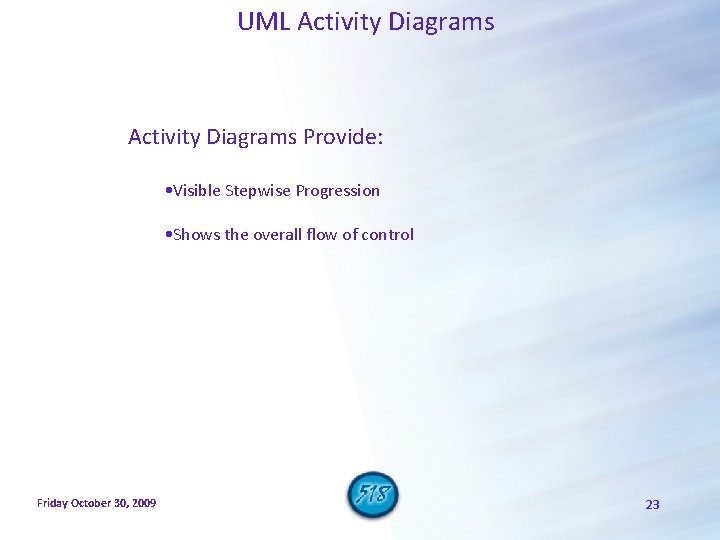 UML Activity Diagrams

Activity Diagrams Provide:

•Visible Stepwise Progression

•Shows the overall flow of control

Friday October 30, 2009

518

23